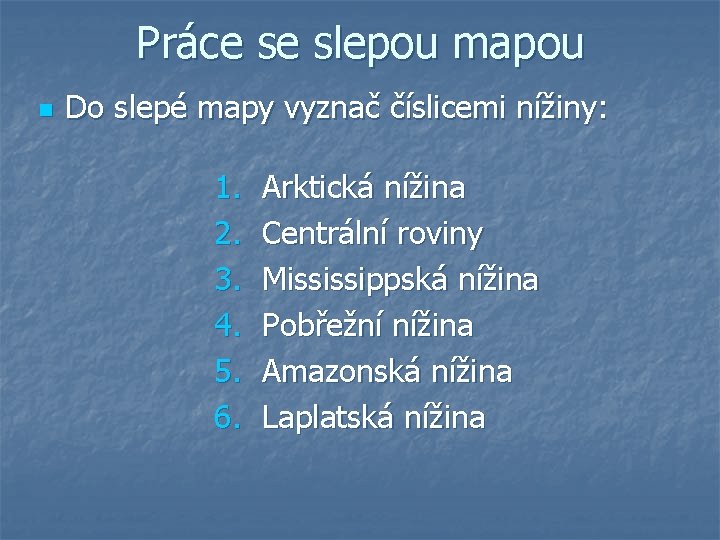 Práce se slepou mapou

Do slepé mapy vyznač číslicemi nížiny:

1. Arktická nížina
2. Centrální roviny
3. Mississippská nížina
4. Pobřežní nížina
5. Amazonská nížina
6. Laplatská nížina